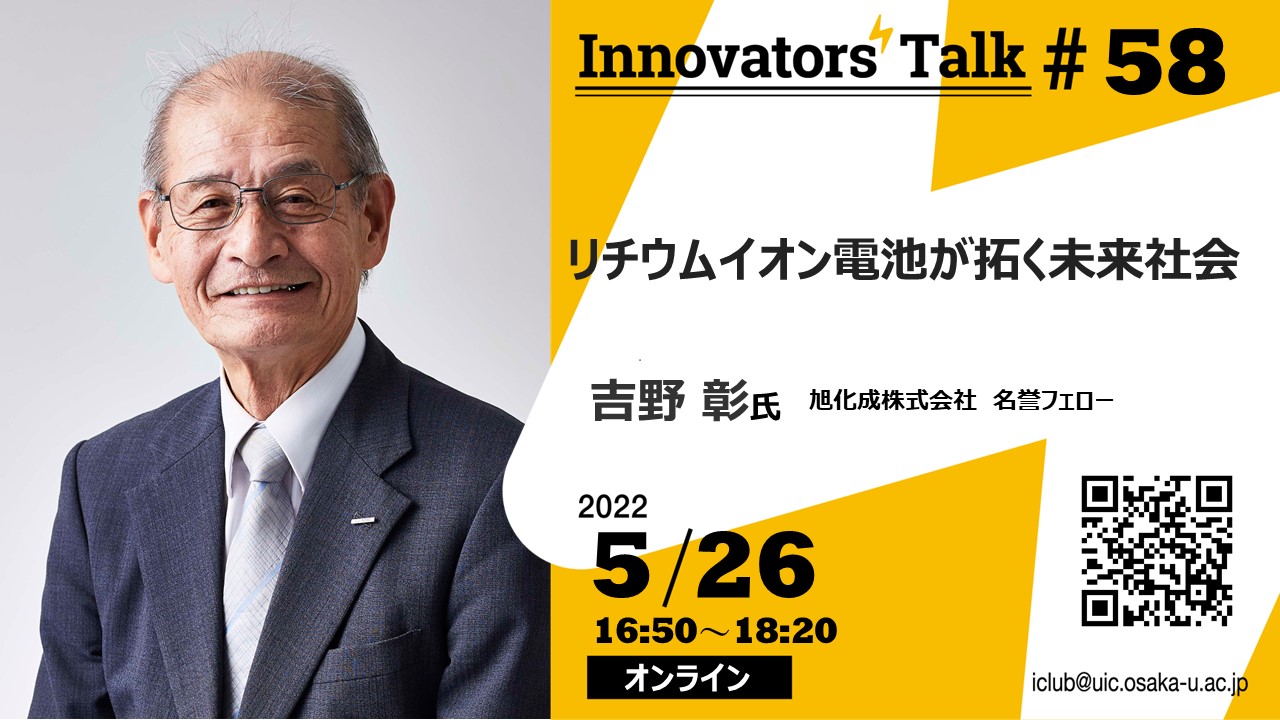 Innovators' Talk # 58

リチウムイオン電池が拓く未来社会

吉野 彰氏 旭化成株式会社 名誉フェロー

2022
5/26
16:50～18:20
オンライン

iclub@uic.osaka-u.ac.jp